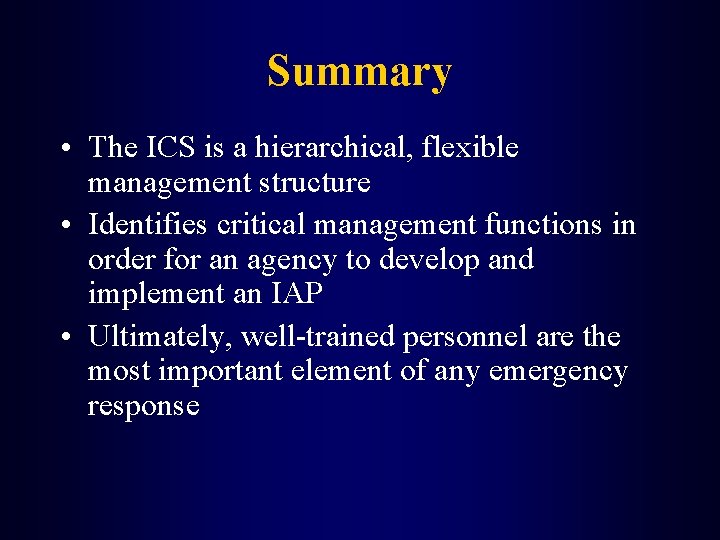 Summary

• The ICS is a hierarchical, flexible management structure
• Identifies critical management functions in order for an agency to develop and implement an IAP
• Ultimately, well-trained personnel are the most important element of any emergency response